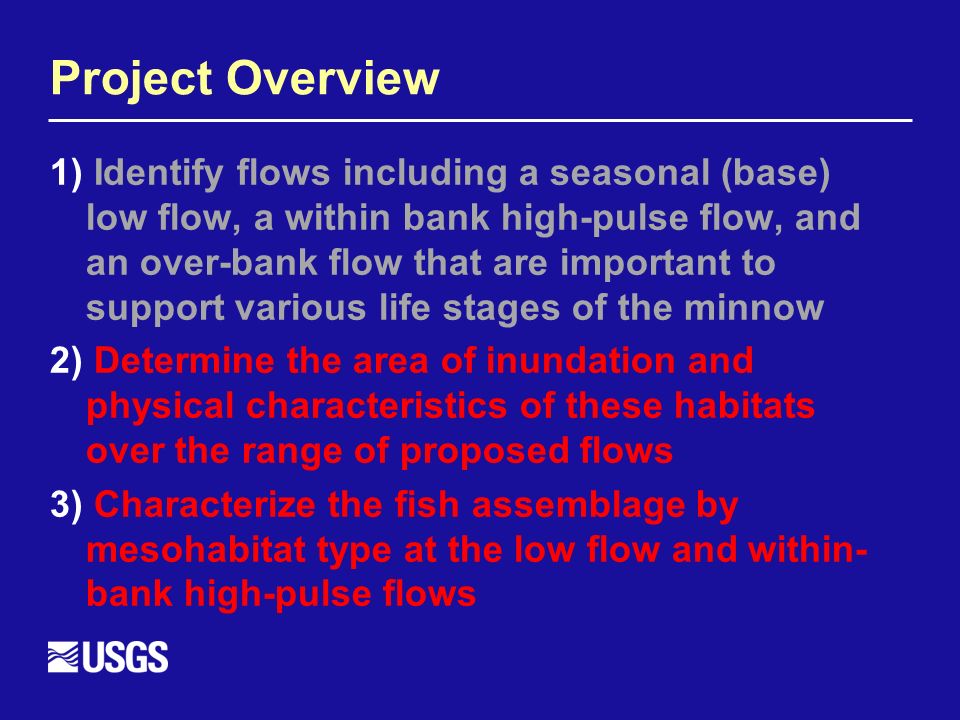 Project Overview

1) Identify flows including a seasonal (base) low flow, a within bank high-pulse flow, and an over-bank flow that are important to support various life stages of the minnow

2) Determine the area of inundation and physical characteristics of these habitats over the range of proposed flows

3) Characterize the fish assemblage by mesohabitat type at the low flow and within-bank high-pulse flows

USGS